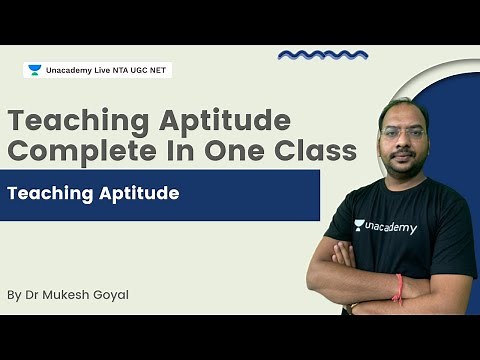 Unacademy Live NTA UGC NET

Teaching Aptitude Complete In One Class

Teaching Aptitude

unacademy

By Dr Mukesh Goyal